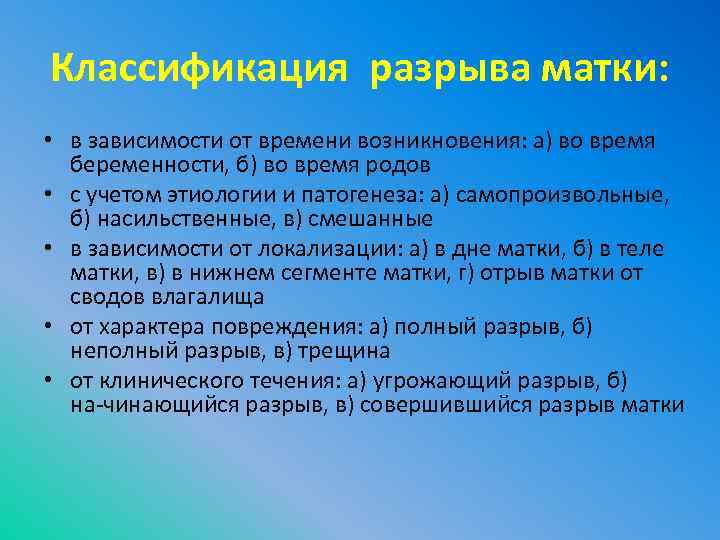 Классификация разрыва матки:

• в зависимости от времени возникновения: а) во время беременности, б) во время родов
• с учетом этиологии и патогенеза: а) самопроизвольные, б) насильственные, в) смешанные
• в зависимости от локализации: а) в дне матки, б) в теле матки, в) в нижнем сегменте матки, г) отрыв матки от сводов влагалища
• от характера повреждения: а) полный разрыв, б) неполный разрыв, в) трещина
• от клинического течения: а) угрожающий разрыв, б) на-чинающийся разрыв, в) совершившийся разрыв матки